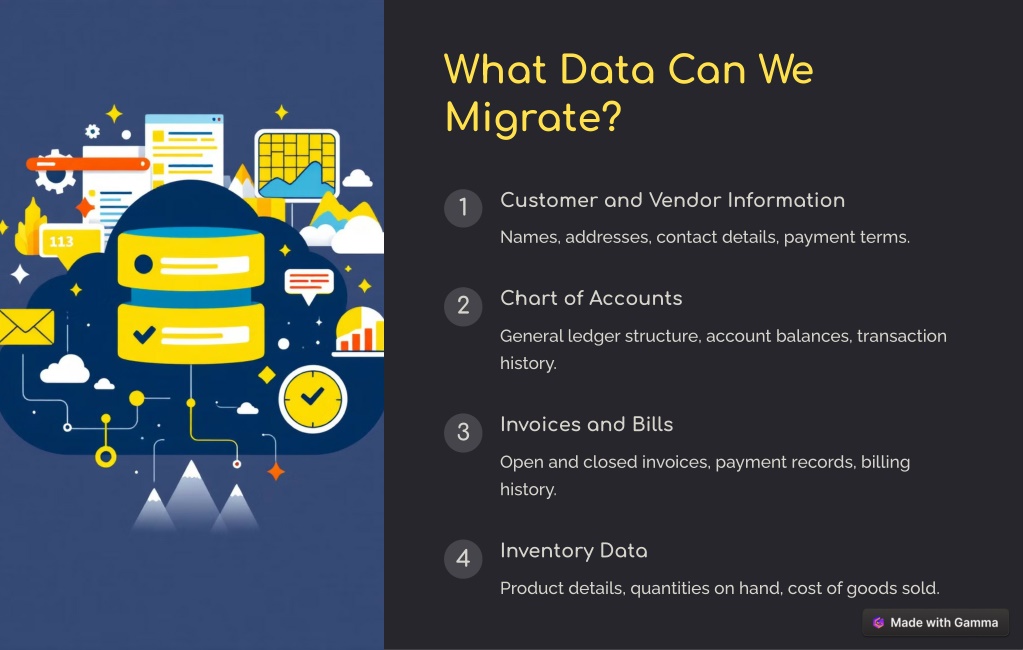 113

What Data Can We Migrate?

1 Customer and Vendor Information

Names, addresses, contact details, payment terms.

2 Chart of Accounts

General ledger structure, account balances, transaction history.

3 Invoices and Bills

Open and closed invoices, payment records, billing history.

4 Inventory Data

Product details, quantities on hand, cost of goods sold.

Made with Gamma